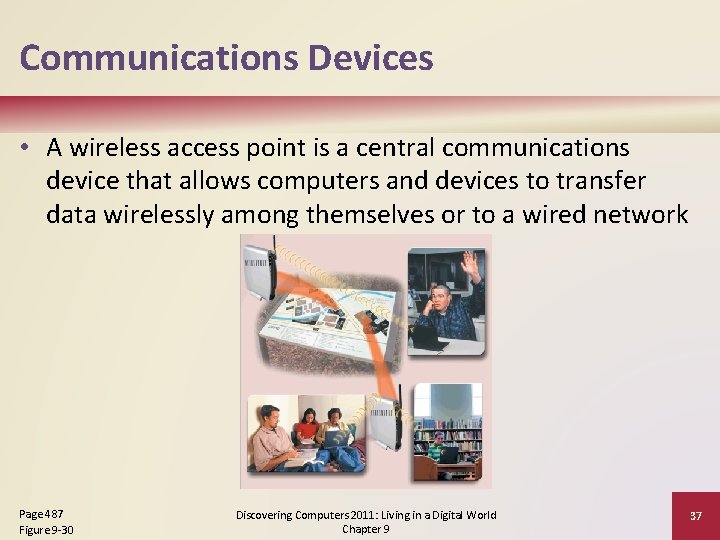 Communications Devices

• A wireless access point is a central communications device that allows computers and devices to transfer data wirelessly among themselves or to a wired network

Page 487
Figure 9-30

Discovering Computers 2011: Living in a Digital World
Chapter 9

37